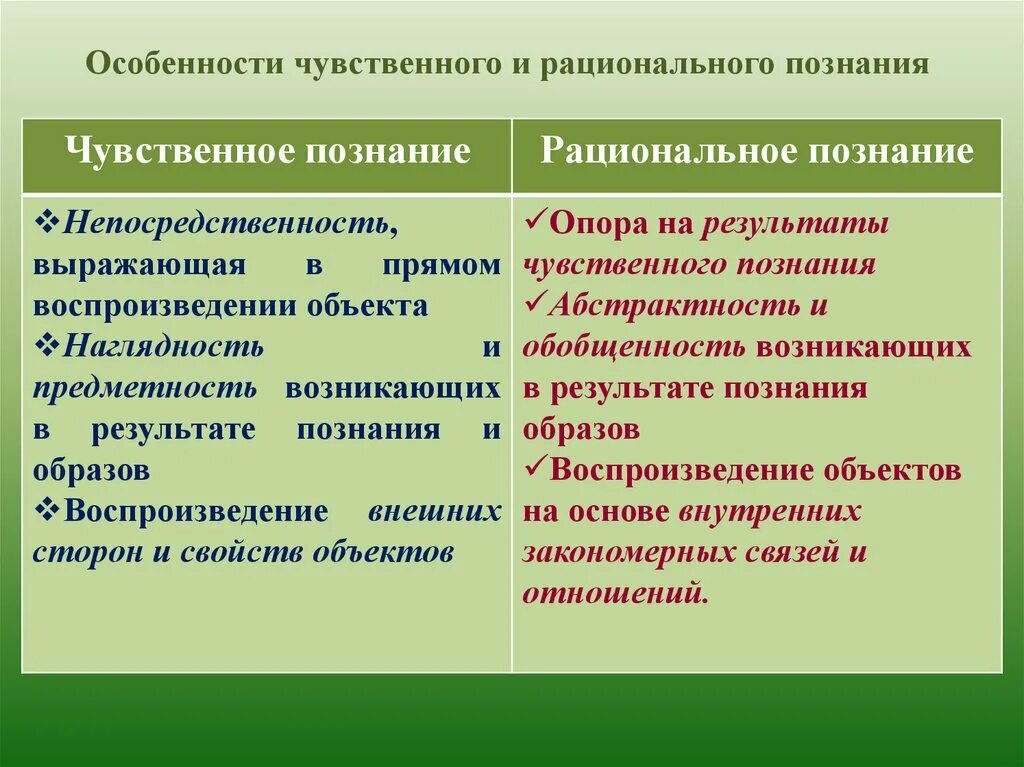 Особенности чувственного и рационального познания

| Чувственное познание | Рациональное познание |
|---|---|
| ❖Непосредственность, выражающая в прямом воспроизведении объекта ❖Наглядность и предметность возникающих в результате познания и образов ❖Воспроизведение внешних сторон и свойств объектов | ✓Опора на результаты чувственного познания ✓Абстрактность и обобщенность возникающих в результате познания образов ✓Воспроизведение объектов на основе внутренних закономерных связей и отношений. |